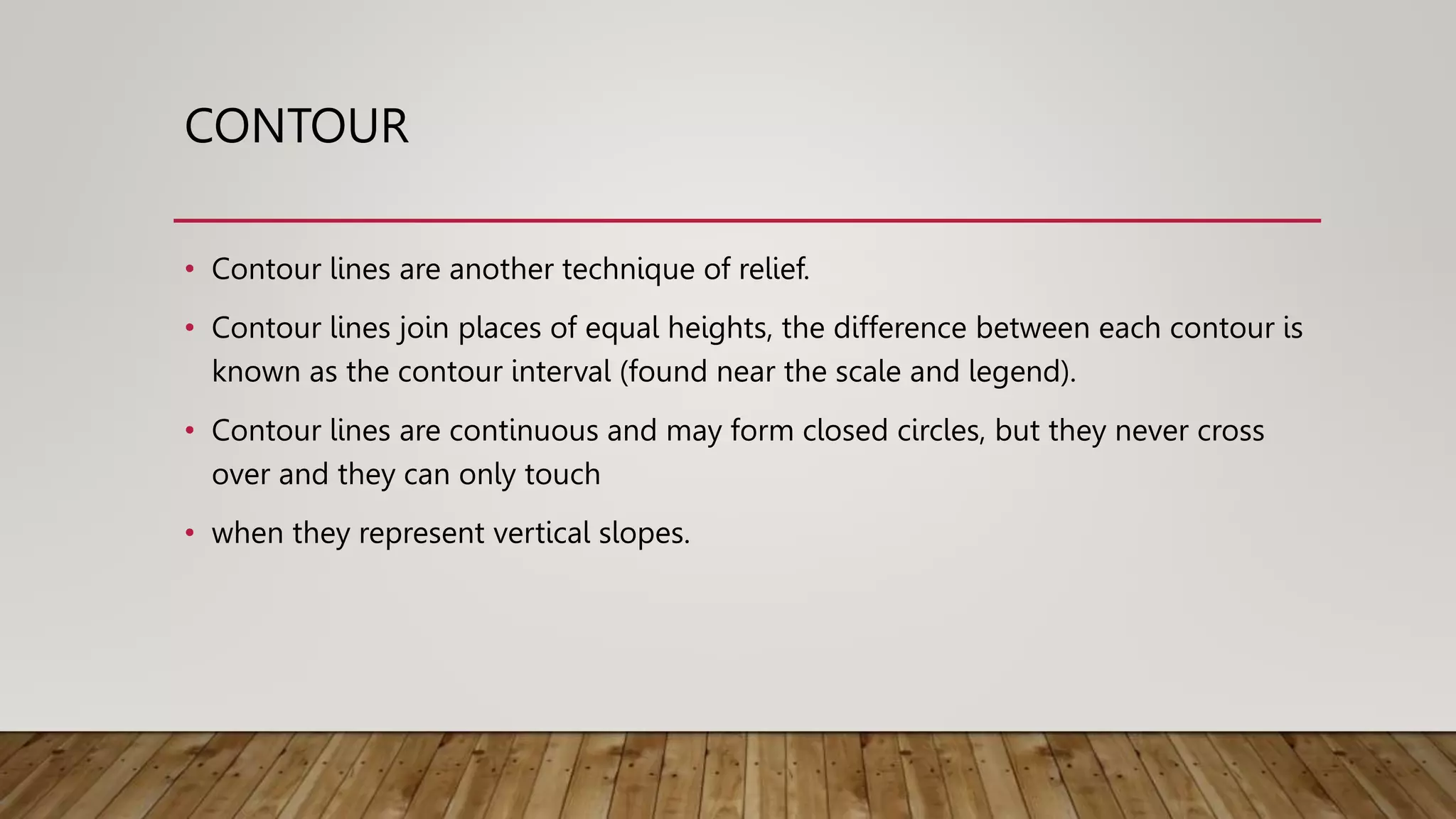 CONTOUR

• Contour lines are another technique of relief.

• Contour lines join places of equal heights, the difference between each contour is known as the contour interval (found near the scale and legend).

• Contour lines are continuous and may form closed circles, but they never cross over and they can only touch

• when they represent vertical slopes.